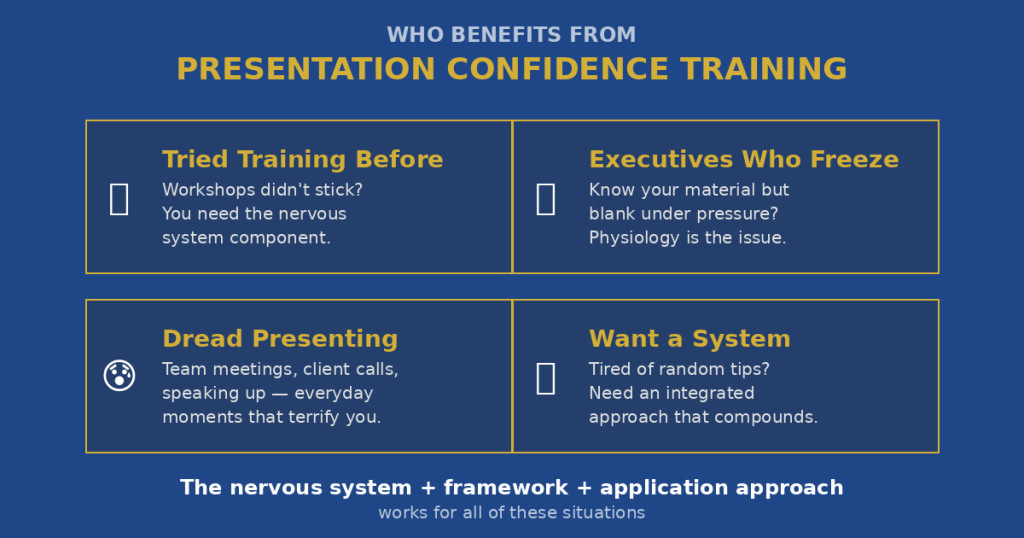 WHO BENEFITS FROM
PRESENTATION CONFIDENCE TRAINING

Tried Training Before
Workshops didn't stick? You need the nervous system component.

Executives Who Freeze
Know your material but blank under pressure? Physiology is the issue.

Dread Presenting
Team meetings, client calls, speaking up — everyday moments that terrify you.

Want a System
Tired of random tips? Need an integrated approach that compounds.

The nervous system + framework + application approach
works for all of these situations